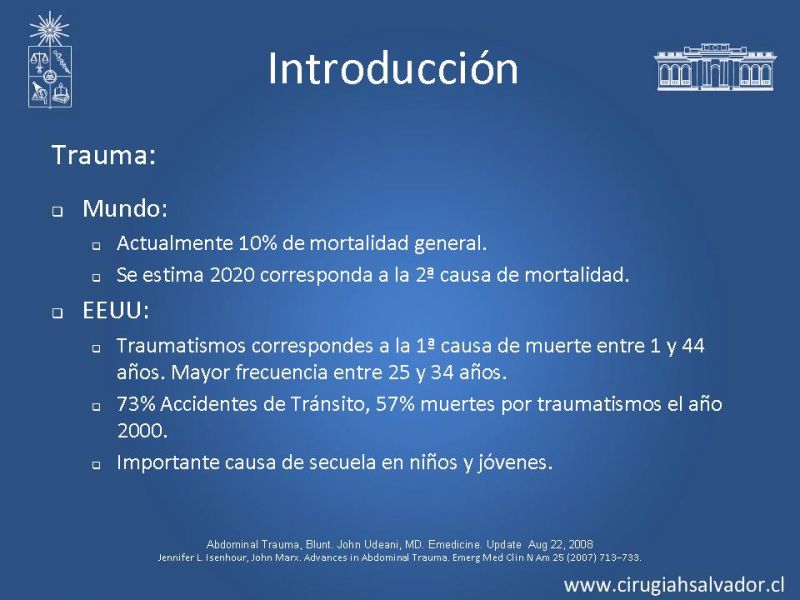 Introducción

Trauma:

Mundo:

Actualmente 10% de mortalidad general.

Se estima 2020 corresponda a la 2ª causa de mortalidad.

EEUU:

Traumatismos correspondes a la 1ª causa de muerte entre 1 y 44 años. Mayor frecuencia entre 25 y 34 años.

73% Accidentes de Tránsito, 57% muertes por traumatismos el año 2000.

Importante causa de secuela en niños y jóvenes.

Abdominal Trauma, Blunt. John Udeani, MD. Emedicine. Update Aug 22, 2008
Jennifer L. Isenhour, John Marx. Advances in Abdominal Trauma. Emerg Med Clin N Am 25 (2007) 713–733.

www.cirugiahsalvador.cl